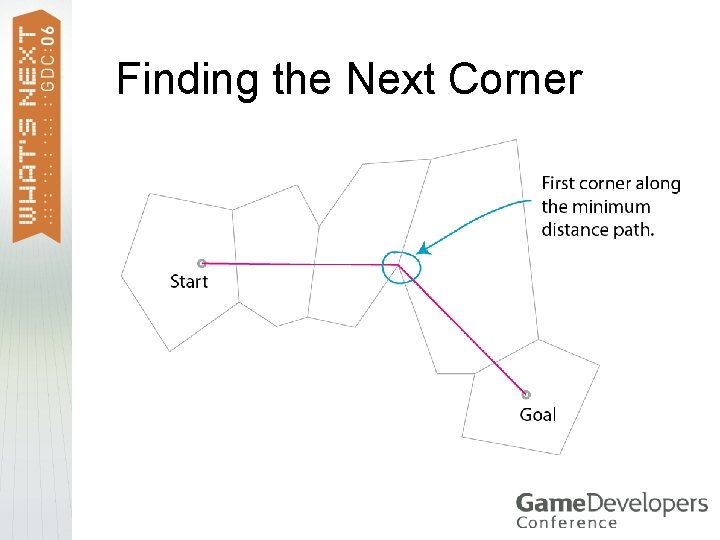 WHAT'S NEXT
GDC:06

Finding the Next Corner

First corner along the minimum distance path.

Start

Goal

GameDevelopers
Conference